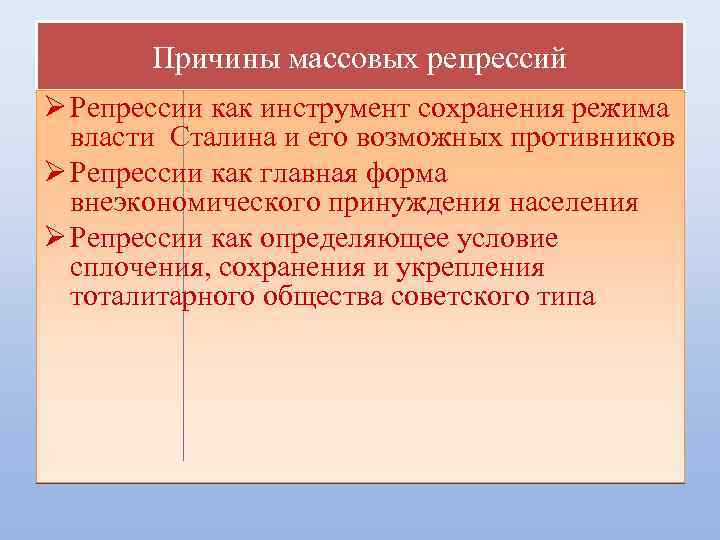 Причины массовых репрессий

➢ Репрессии как инструмент сохранения режима власти Сталина и его возможных противников

➢ Репрессии как главная форма внеэкономического принуждения населения

➢ Репрессии как определяющее условие сплочения, сохранения и укрепления тоталитарного общества советского типа